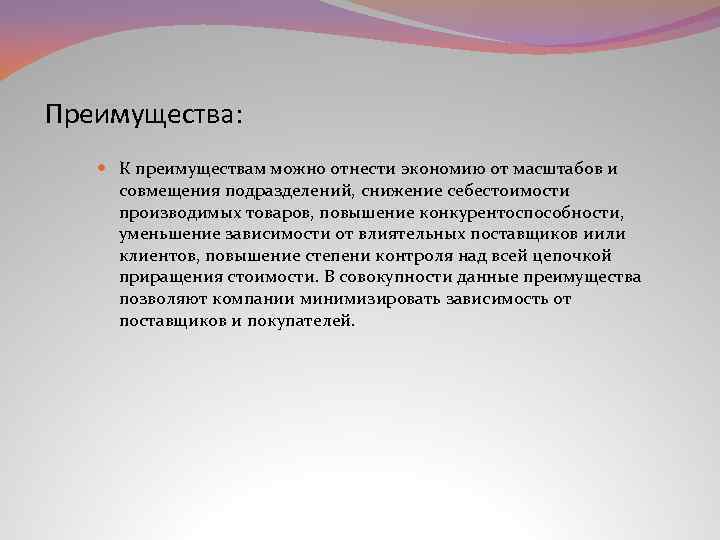 Преимущества:

К преимуществам можно отнести экономию от масштабов и совмещения подразделений, снижение себестоимости производимых товаров, повышение конкурентоспособности, уменьшение зависимости от влиятельных поставщиков иили клиентов, повышение степени контроля над всей цепочкой приращения стоимости. В совокупности данные преимущества позволяют компании минимизировать зависимость от поставщиков и покупателей.